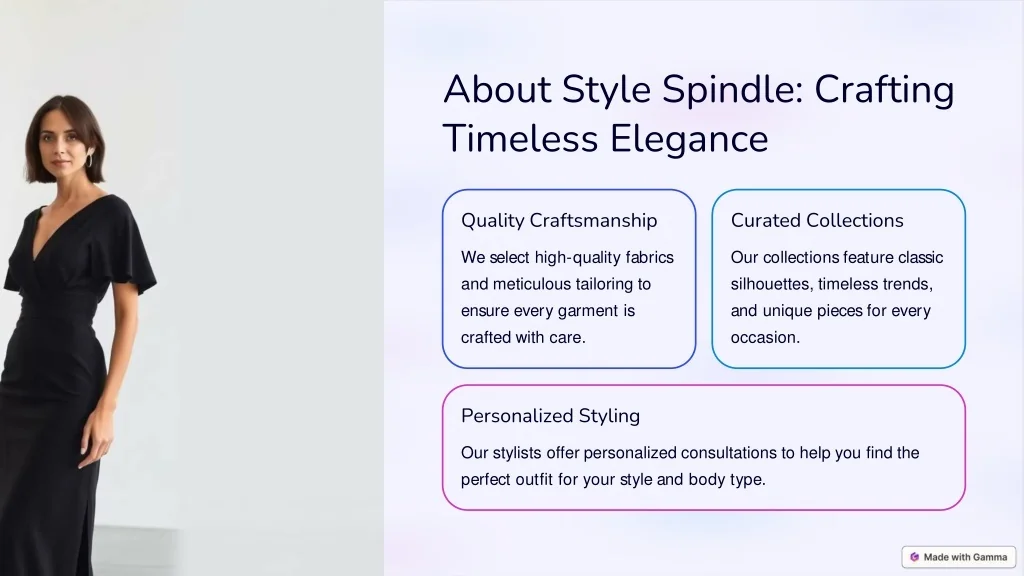 About Style Spindle: Crafting Timeless Elegance

Quality Craftsmanship

We select high-quality fabrics and meticulous tailoring to ensure every garment is crafted with care.

Curated Collections

Our collections feature classic silhouettes, timeless trends, and unique pieces for every occasion.

Personalized Styling

Our stylists offer personalized consultations to help you find the perfect outfit for your style and body type.

Made with Gamma